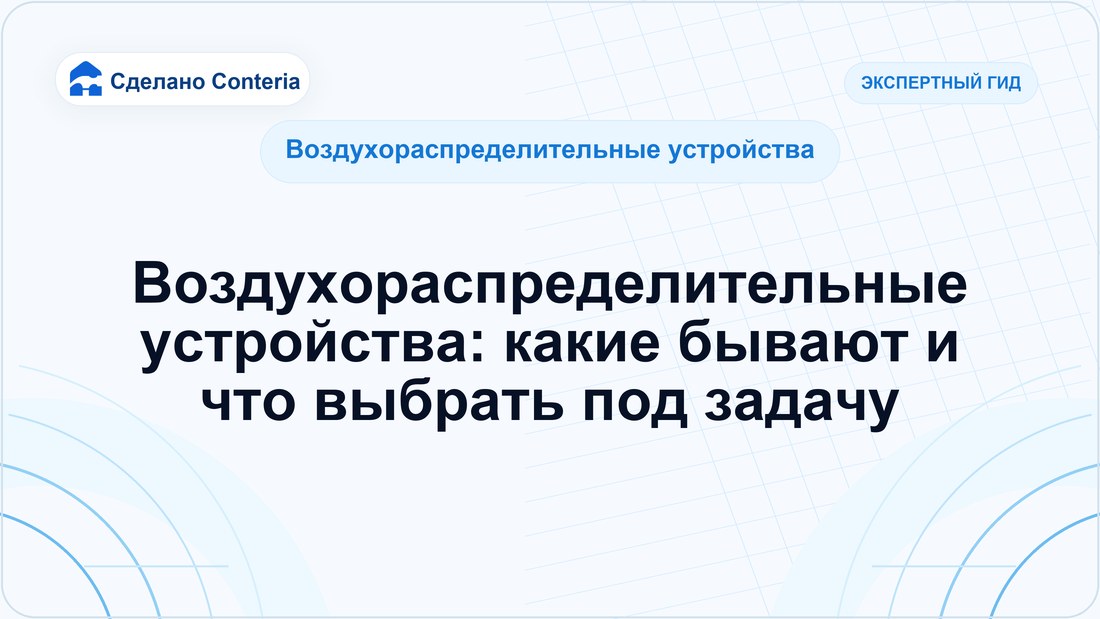 Сделано Conteria

ЭКСПЕРТНЫЙ ГИД

Воздухораспределительные устройства

Воздухораспределительные устройства: какие бывают и что выбрать под задачу